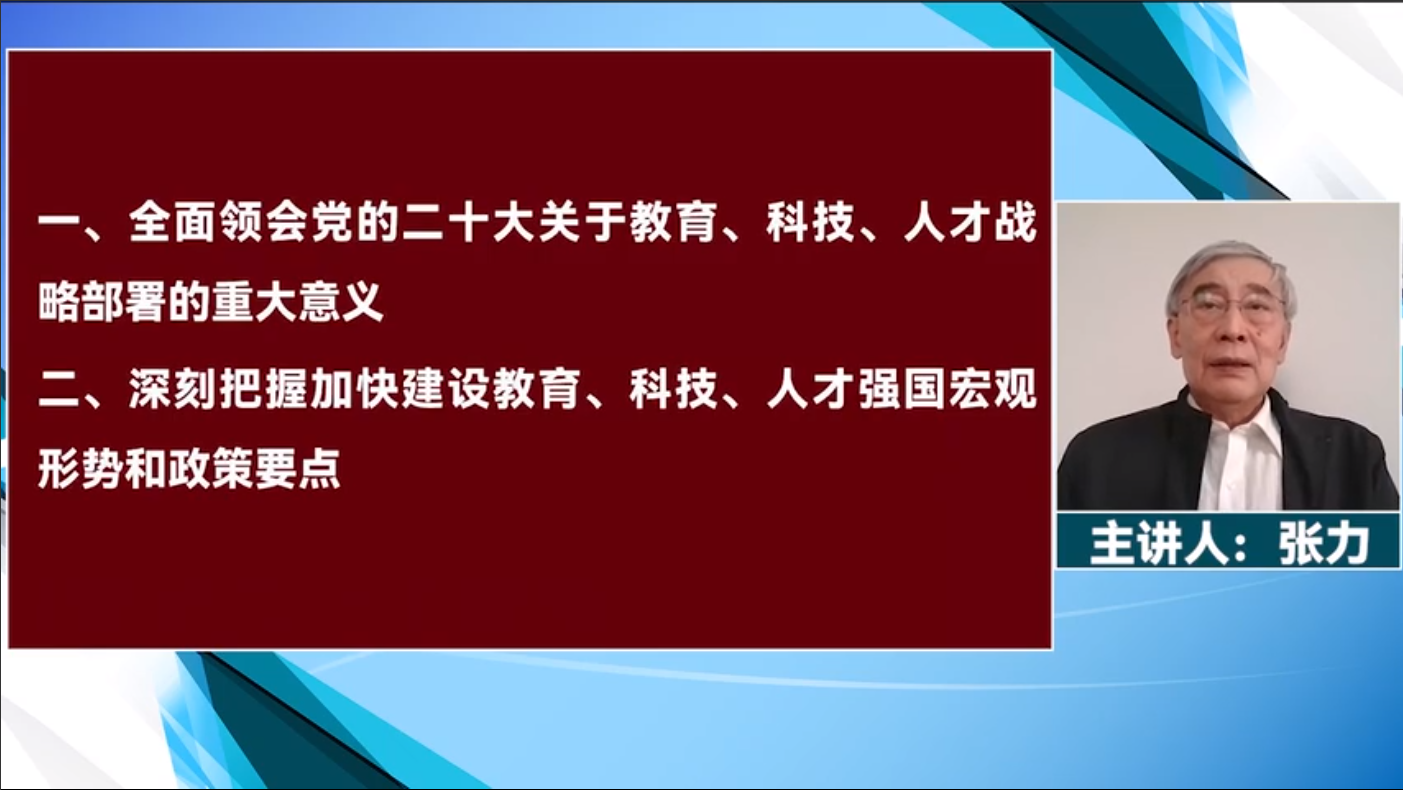 一、全面领会党的二十大关于教育、科技、人才战略部署的重大意义

二、深刻把握加快建设教育、科技、人才强国宏观形势和政策要点

主讲人：张力